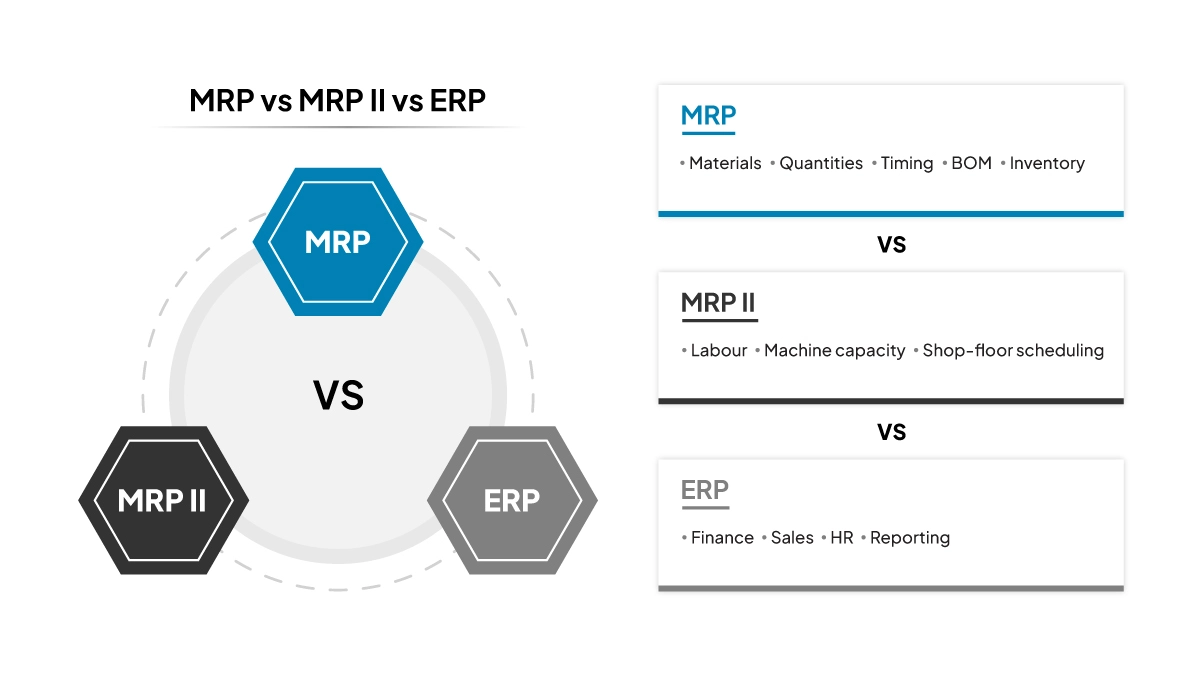 MRP vs MRP II vs ERP

MRP

VS

MRP II

ERP

MRP

• Materials • Quantities • Timing • BOM • Inventory

VS

MRP II

• Labour • Machine capacity • Shop-floor scheduling

VS

ERP

• Finance • Sales • HR • Reporting